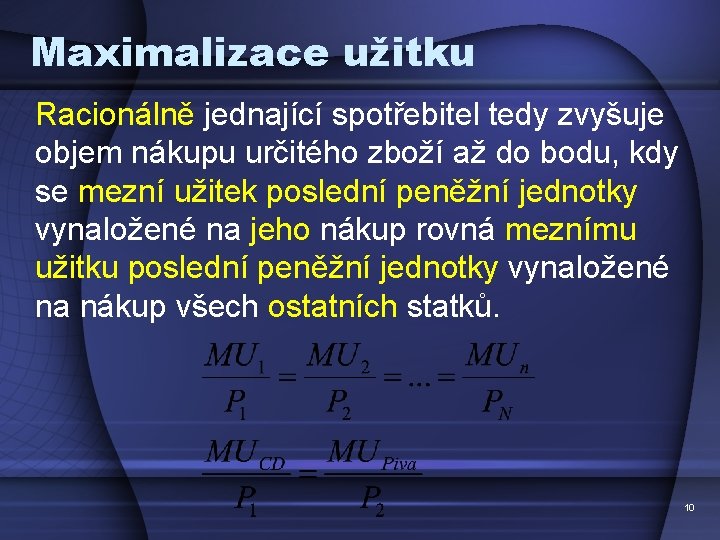 Maximalizace užitku

Racionálně jednající spotřebitel tedy zvyšuje objem nákupu určitého zboží až do bodu, kdy se mezní užitek poslední peněžní jednotky vynaložené na jeho nákup rovná meznímu užitku poslední peněžní jednotky vynaložené na nákup všech ostatních statků.

$\frac{MU_1}{P_1} = \frac{MU_2}{P_2} = ... = \frac{MU_n}{P_N}$

$\frac{MU_{CD}}{P_1} = \frac{MU_{Piva}}{P_2}$

10